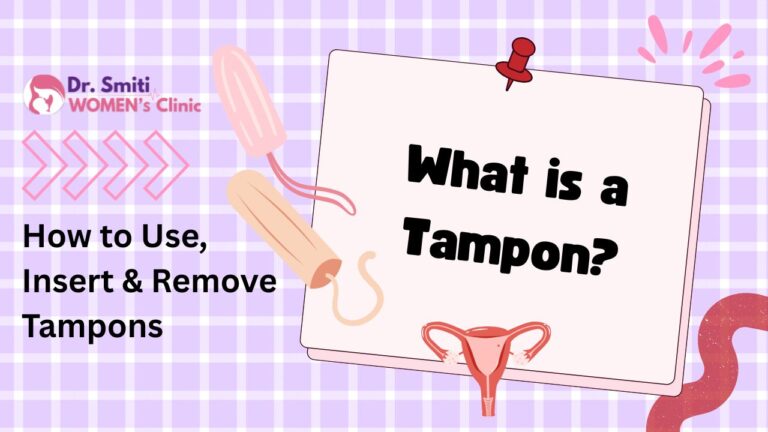 Dr. Smiti
WOMEN's Clinic

How to Use, Insert & Remove Tampons

What is a Tampon?